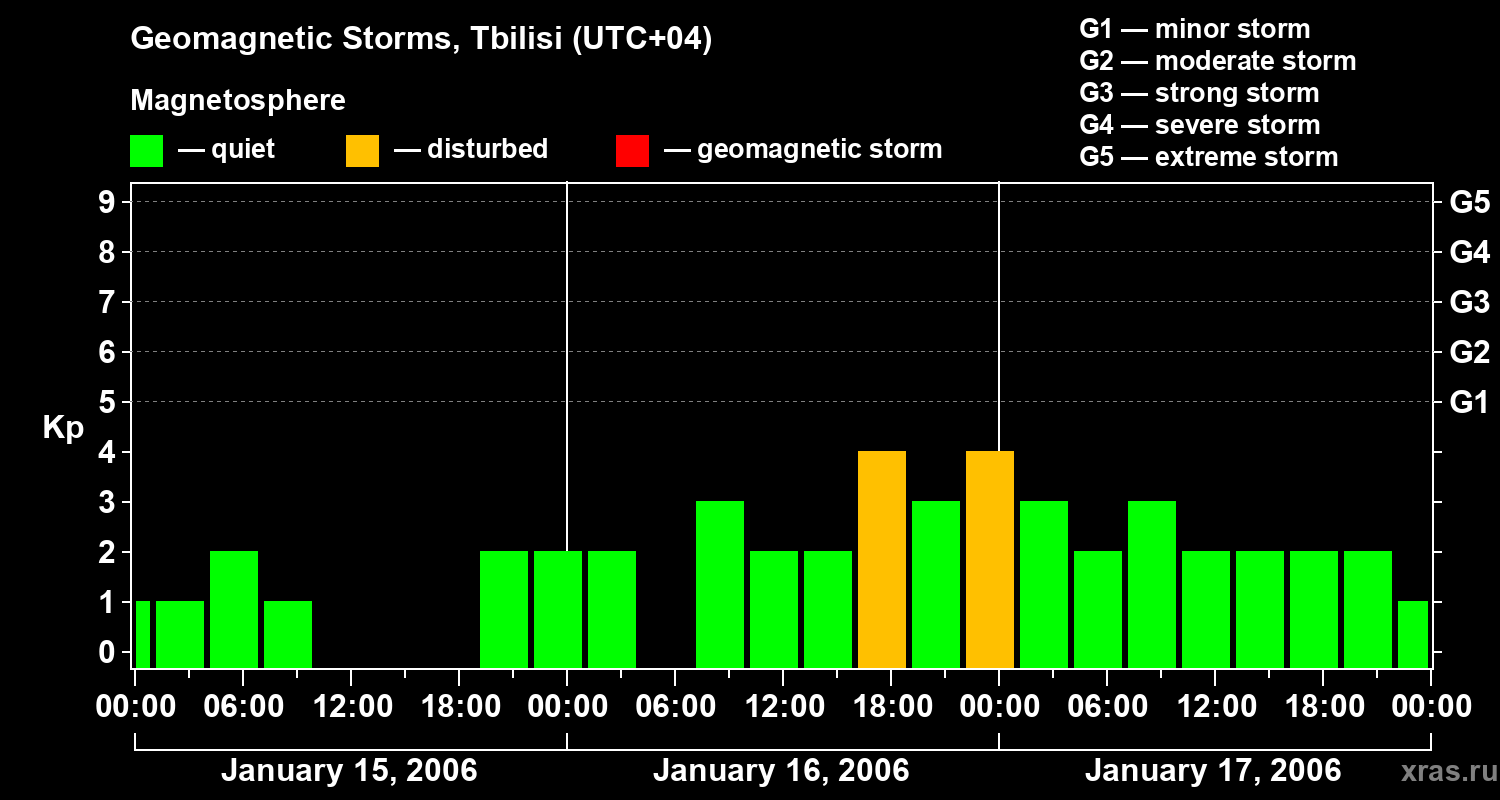 Geomagnetic Storms, Tbilisi (UTC+04)

Magnetosphere

— quiet — disturbed — geomagnetic storm

G1 — minor storm
G2 — moderate storm
G3 — strong storm
G4 — severe storm
G5 — extreme storm

Kp

9
8
7
6
5
4
3
2
1
0

G5
G4
G3
G2
G1

00:00 06:00 12:00 18:00 00:00 06:00 12:00 18:00 00:00 06:00 12:00 18:00 00:00

January 15, 2006
January 16, 2006
January 17, 2006

xras.ru